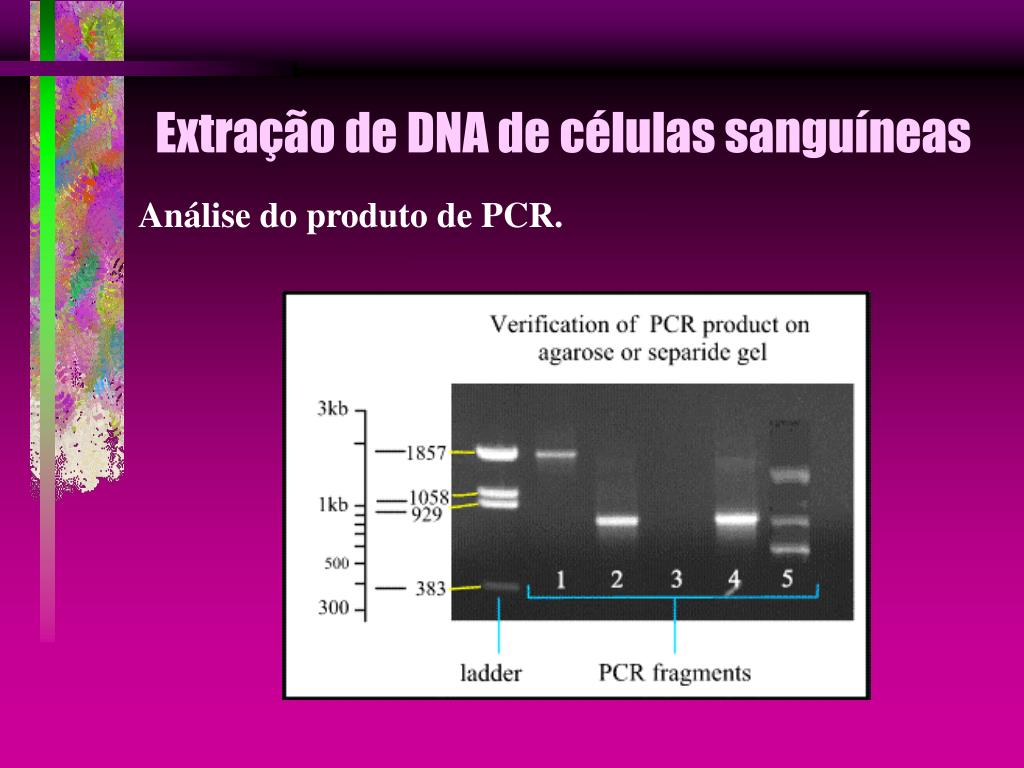 Extração de DNA de células sanguíneas

Análise do produto de PCR.

Verification of PCR product on agarose or separide gel

3kb
1kb
500
300
1857
1058
929
383
1
2
3
4
5
ladder
PCR fragments